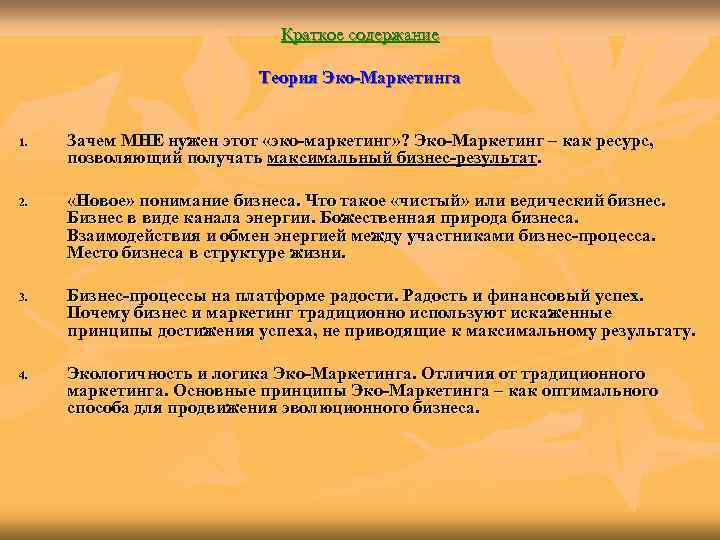 Краткое содержание

Теория Эко-Маркетинга

1. Зачем МНЕ нужен этот «эко-маркетинг»? Эко-Маркетинг – как ресурс, позволяющий получать максимальный бизнес-результат.

2. «Новое» понимание бизнеса. Что такое «чистый» или ведический бизнес. Бизнес в виде канала энергии. Божественная природа бизнеса. Взаимодействия и обмен энергией между участниками бизнес-процесса. Место бизнеса в структуре жизни.

3. Бизнес-процессы на платформе радости. Радость и финансовый успех. Почему бизнес и маркетинг традиционно используют искаженные принципы достижения успеха, не приводящие к максимальному результату.

4. Экологичность и логика Эко-Маркетинга. Отличия от традиционного маркетинга. Основные принципы Эко-Маркетинга – как оптимального способа для продвижения эволюционного бизнеса.